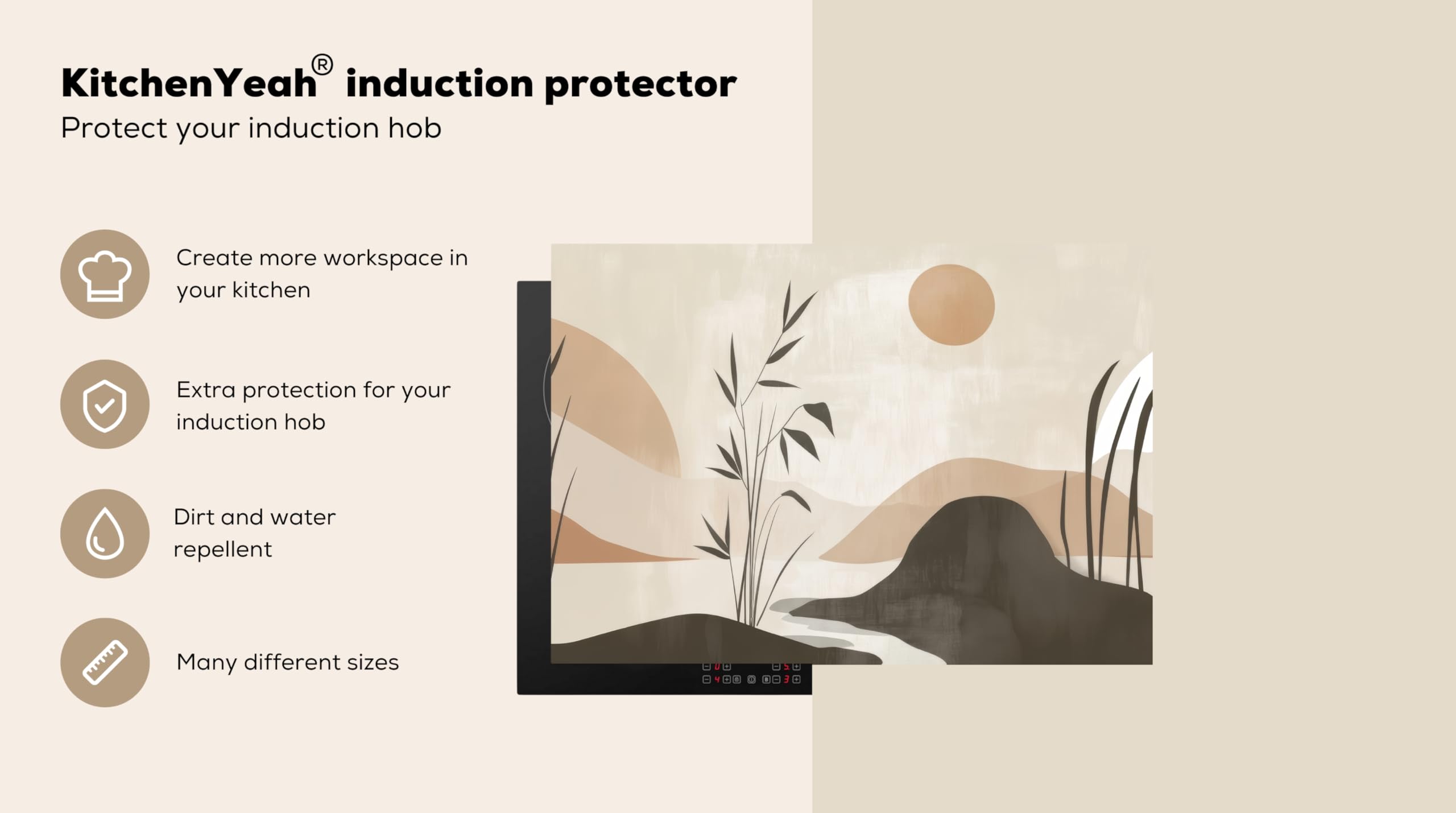 KitchenYeah® induction protector
Protect your induction hob

Create more workspace in your kitchen

Extra protection for your induction hob

Dirt and water repellent

Many different sizes